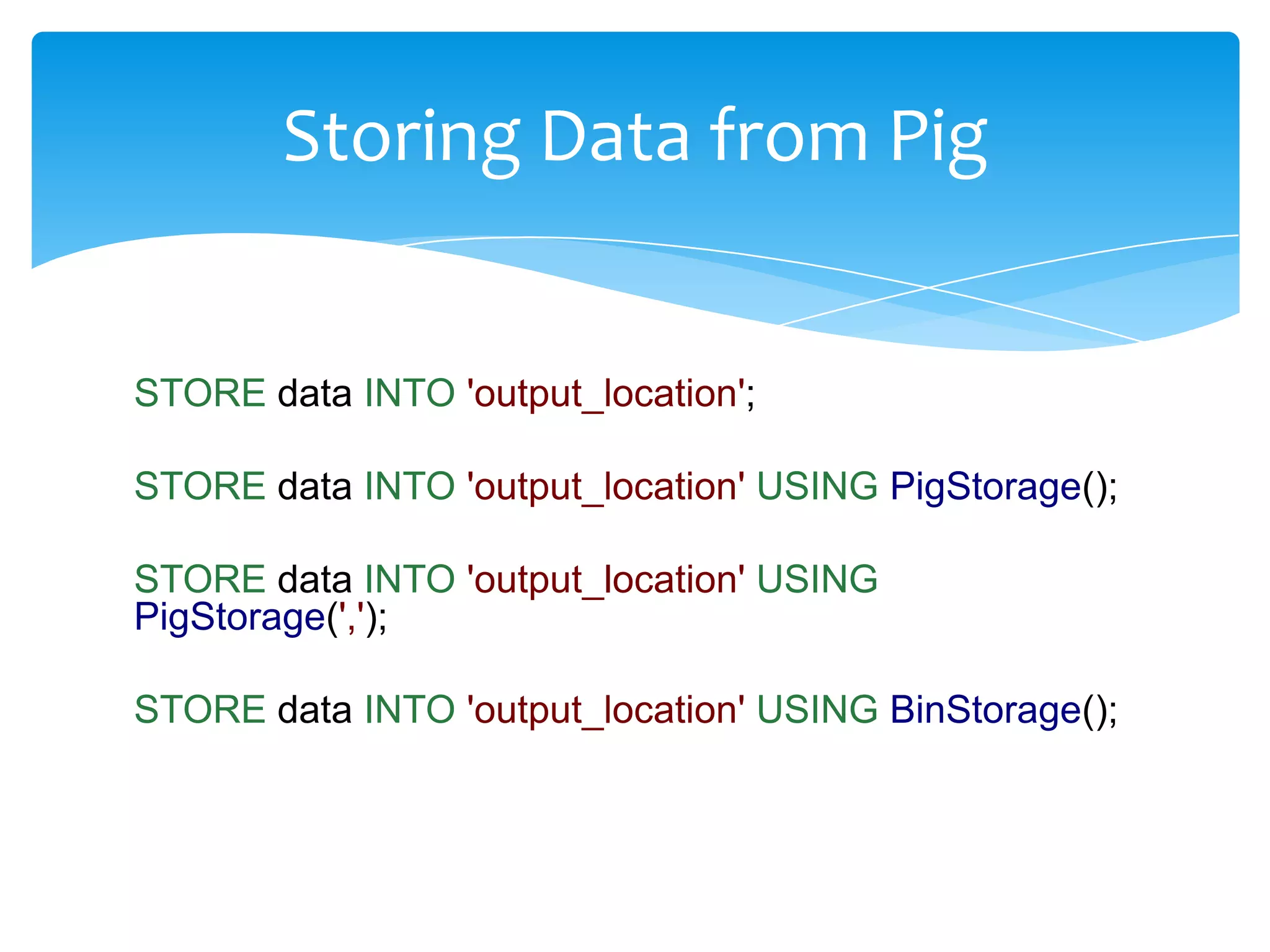 Storing Data from Pig

STORE data INTO 'output_location';

STORE data INTO 'output_location' USING PigStorage();

STORE data INTO 'output_location' USING PigStorage(',');

STORE data INTO 'output_location' USING BinStorage();